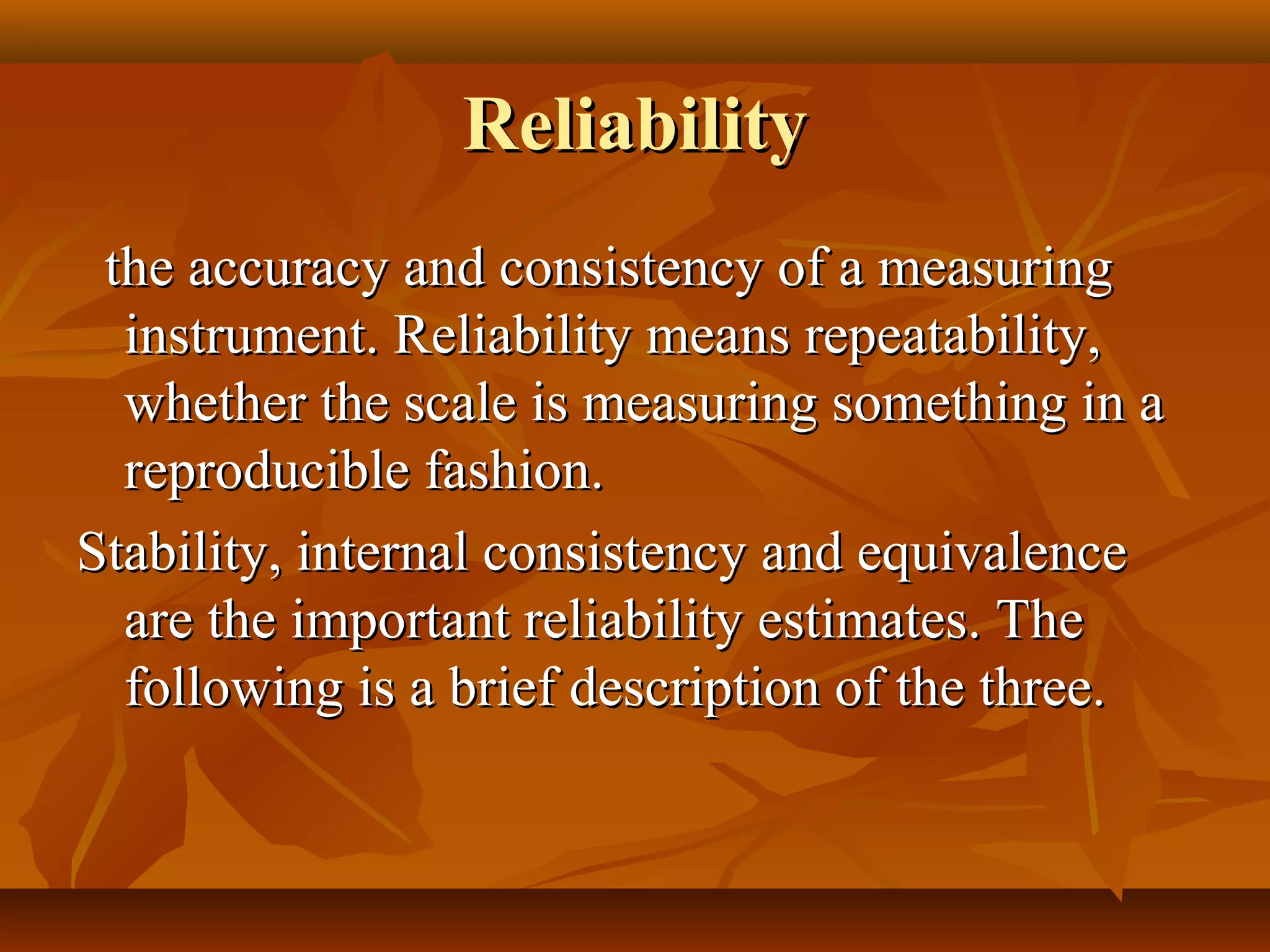 Reliability

the accuracy and consistency of a measuring instrument. Reliability means repeatability, whether the scale is measuring something in a reproducible fashion.

Stability, internal consistency and equivalence are the important reliability estimates. The following is a brief description of the three.